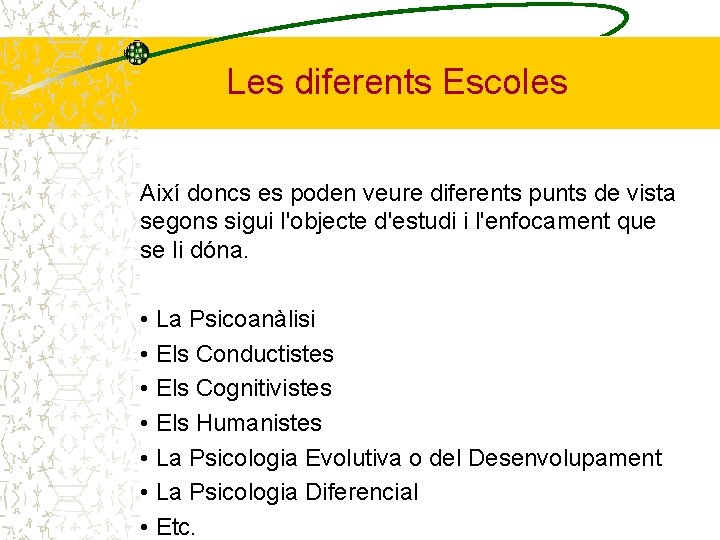 Les diferents Escoles

Així doncs es poden veure diferents punts de vista segons sigui l'objecte d'estudi i l'enfocament que se li dóna.

• La Psicoanàlisi
• Els Conductistes
• Els Cognitivistes
• Els Humanistes
• La Psicologia Evolutiva o del Desenvolupament
• La Psicologia Diferencial
• Etc.